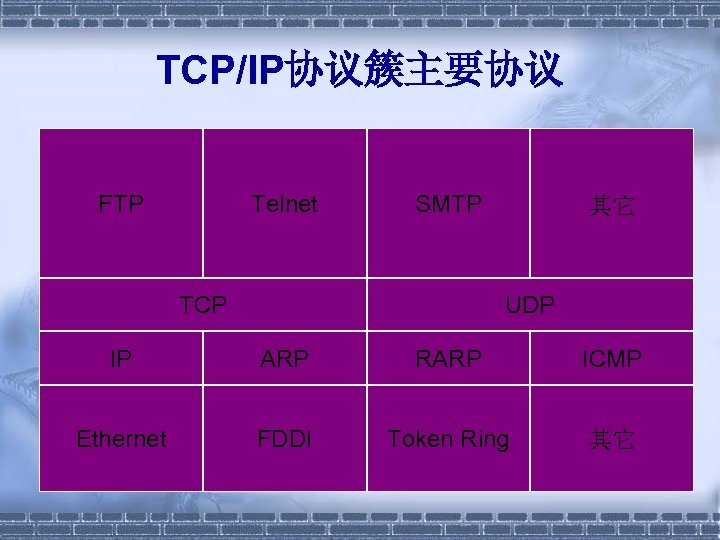 TCP/IP协议簇主要协议

| FTP | Telnet | SMTP | 其它 |
|---|---|---|---|
| TCP | | UDP | |
| IP | ARP | RARP | ICMP |
| Ethernet | FDDI | Token Ring | 其它 |